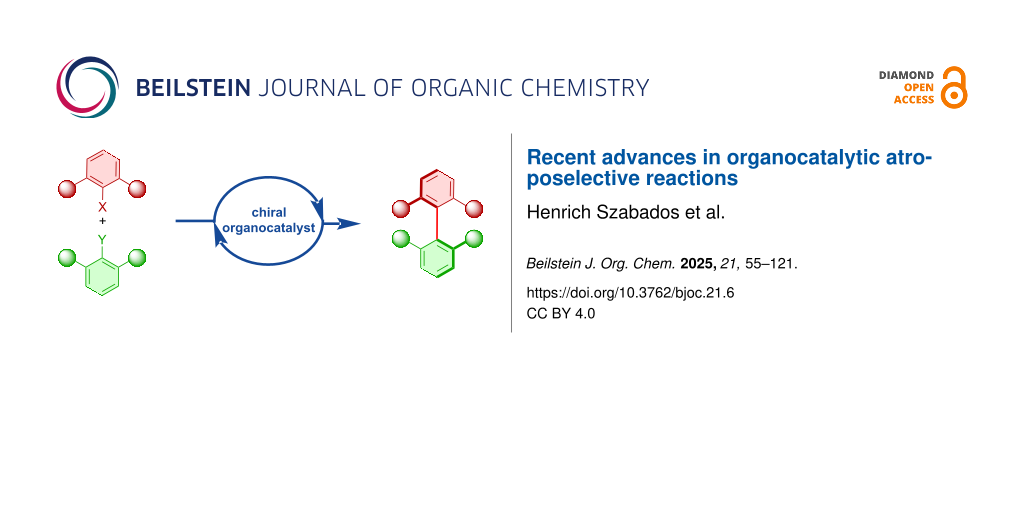 BEILSTEIN JOURNAL OF ORGANIC CHEMISTRY

DIAMOND OPEN ACCESS

X
+
Y

chiral organocatalyst

Recent advances in organocatalytic atroposelective reactions

Henrich Szabados et al.

Beilstein J. Org. Chem. 2025, 21, 55–121.

https://doi.org/10.3762/bjoc.21.6

CC BY 4.0